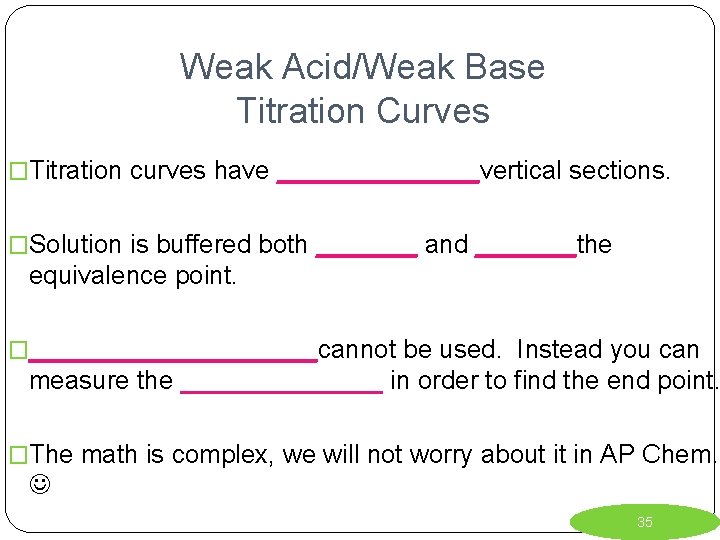 Weak Acid/Weak Base
Titration Curves

□Titration curves have ______________vertical sections.

□Solution is buffered both _______ and _______the equivalence point.

□____________________cannot be used. Instead you can measure the ______________ in order to find the end point.

□The math is complex, we will not worry about it in AP Chem. ☺

35